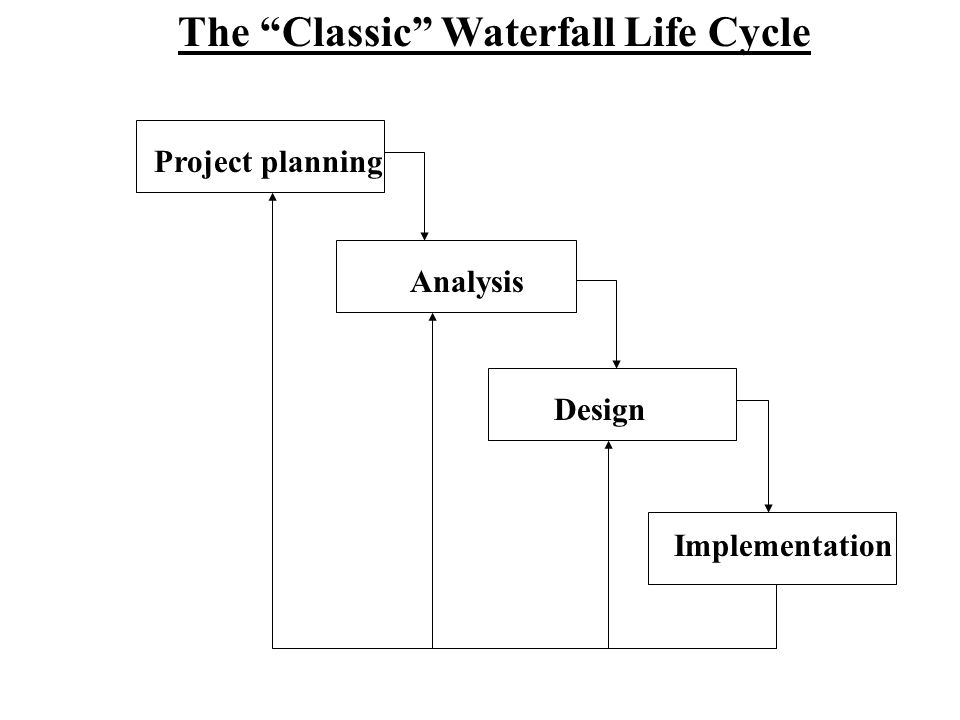 The “Classic” Waterfall Life Cycle

Project planning

Analysis

Design

Implementation